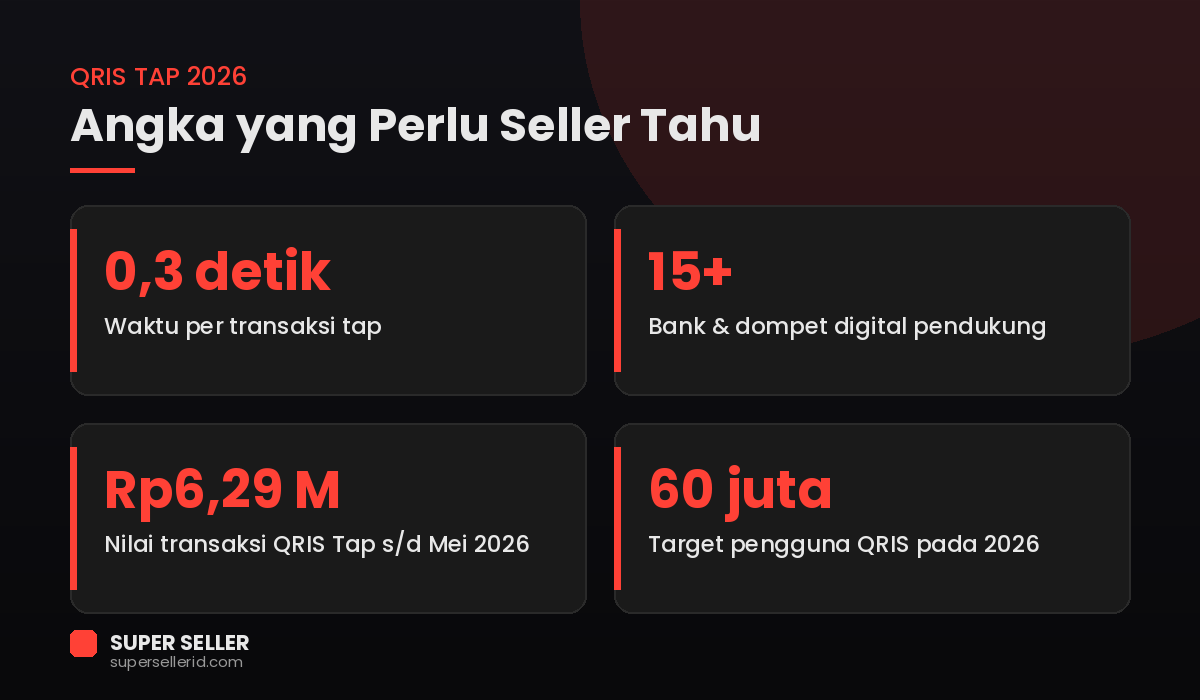 QRIS TAP 2026

Angka yang Perlu Seller Tahu

0,3 detik

Waktu per transaksi tap

15+

Bank & dompet digital pendukung

Rp6,29 M

Nilai transaksi QRIS Tap s/d Mei 2026

60 juta

Target pengguna QRIS pada 2026

SUPER SELLER
supersellerid.com